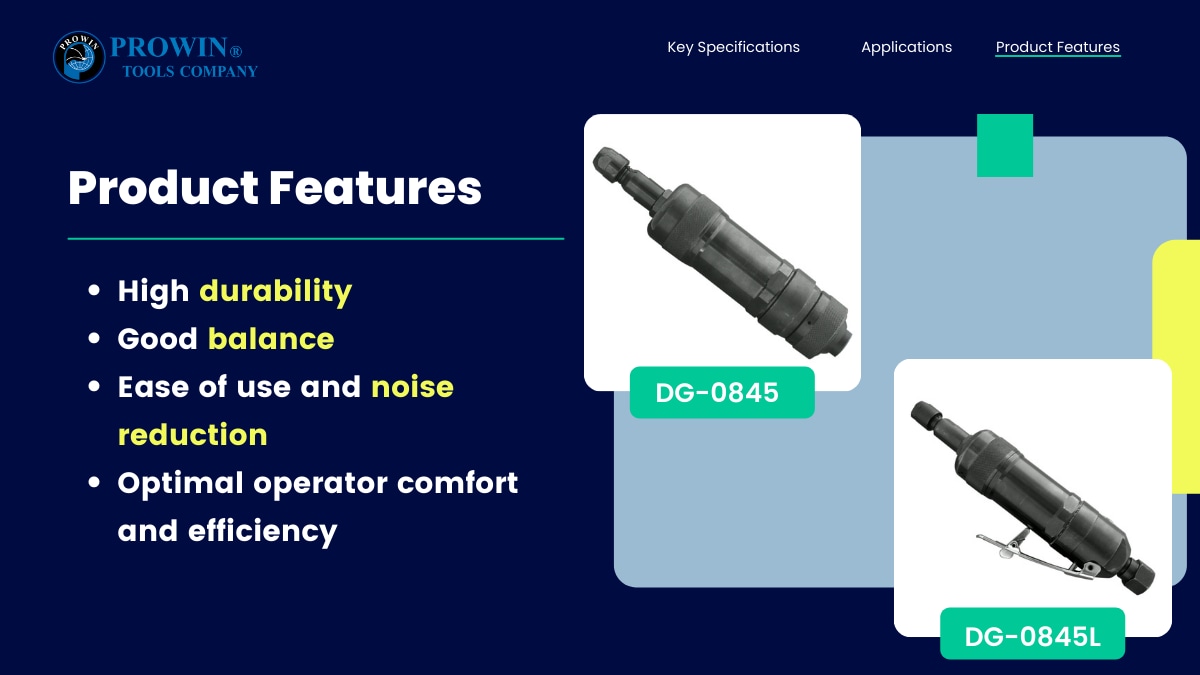 PROWIN PROWIN®
TOOLS COMPANY

Key Specifications Applications Product Features

Product Features

- High durability
- Good balance
- Ease of use and noise reduction
- Optimal operator comfort and efficiency

DG-0845

DG-0845L